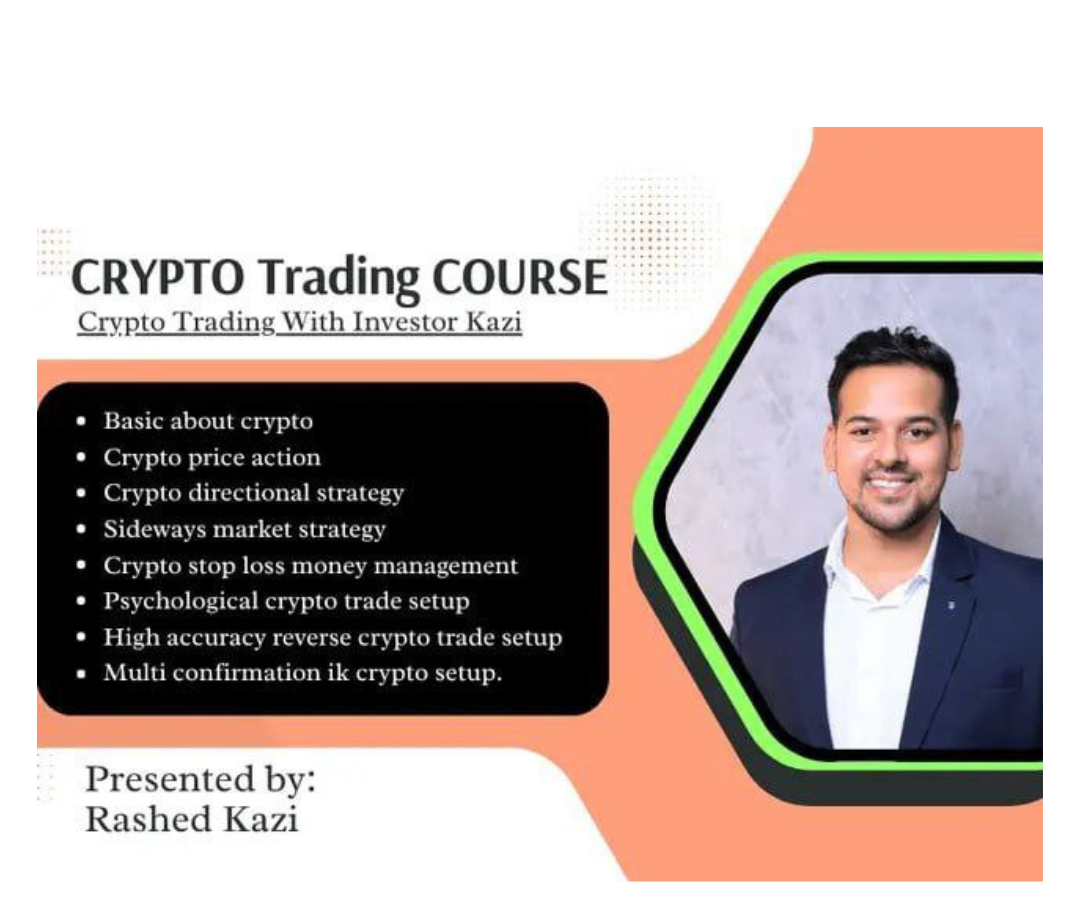 CRYPTO Trading COURSE
Crypto Trading With Investor Kazi

- Basic about crypto
- Crypto price action
- Crypto directional strategy
- Sideways market strategy
- Crypto stop loss money management
- Psychological crypto trade setup
- High accuracy reverse crypto trade setup
- Multi confirmation ik crypto setup.

Presented by:
Rashed Kazi